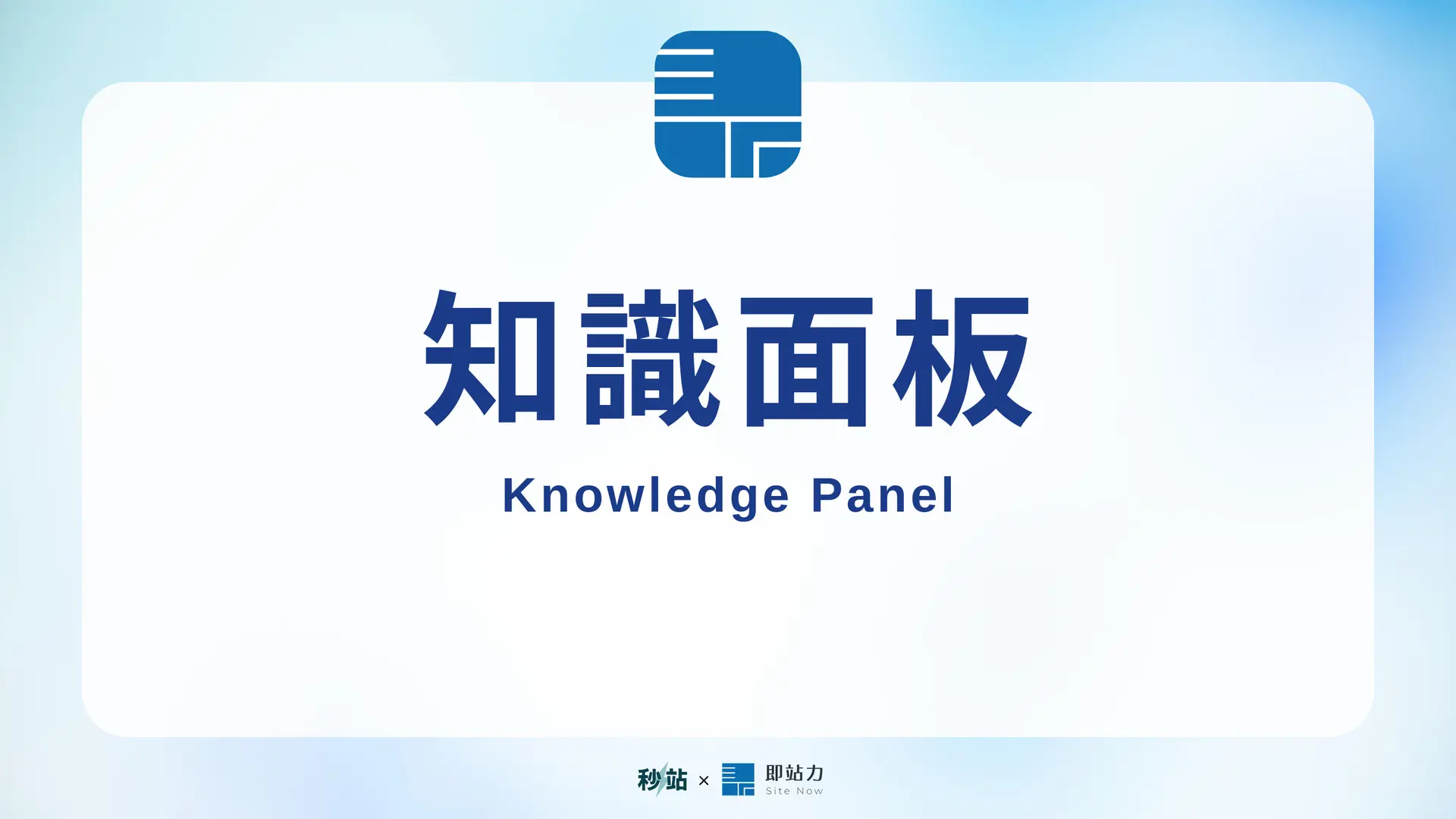 知識面板

Knowledge Panel

秒站 × 即站力
Site Now